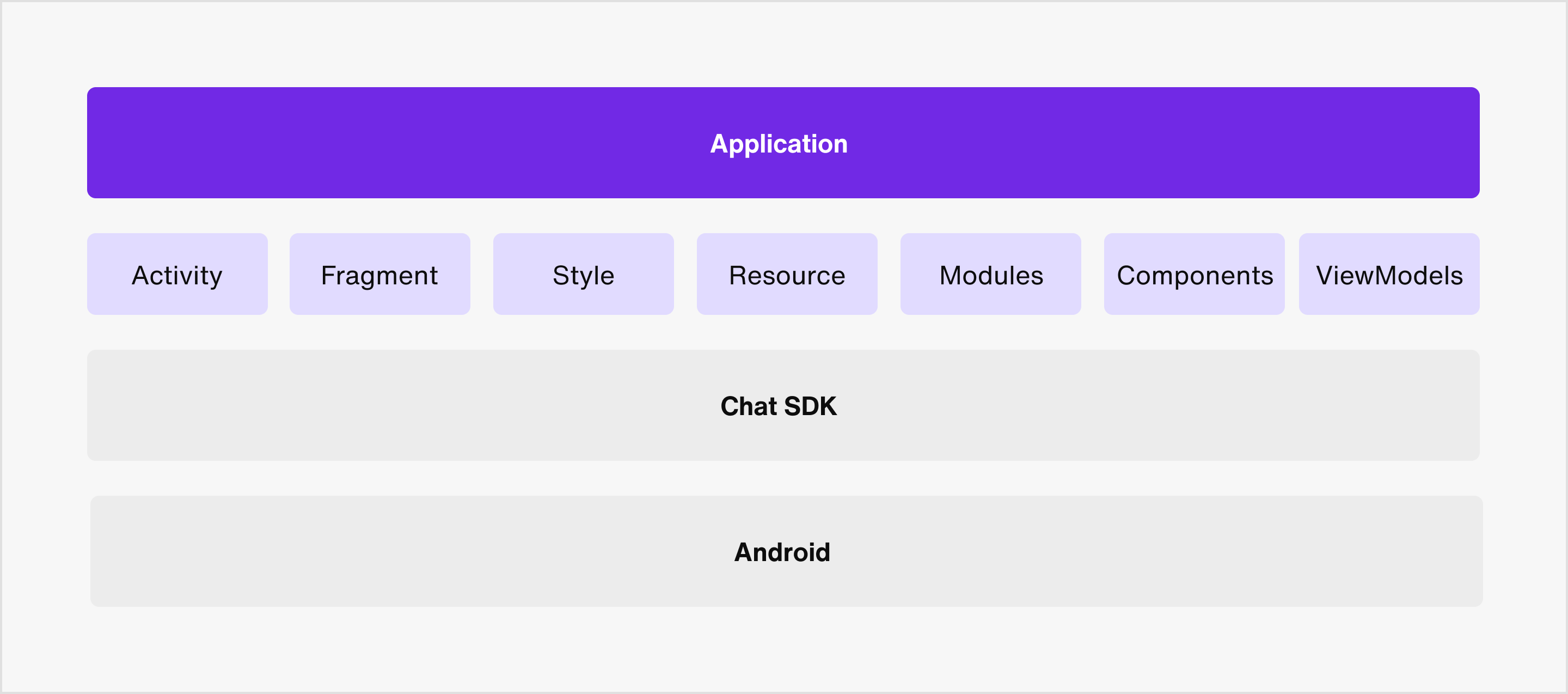 Application

Activity

Fragment

Style

Resource

Modules

Components

ViewModels

Chat SDK

Android